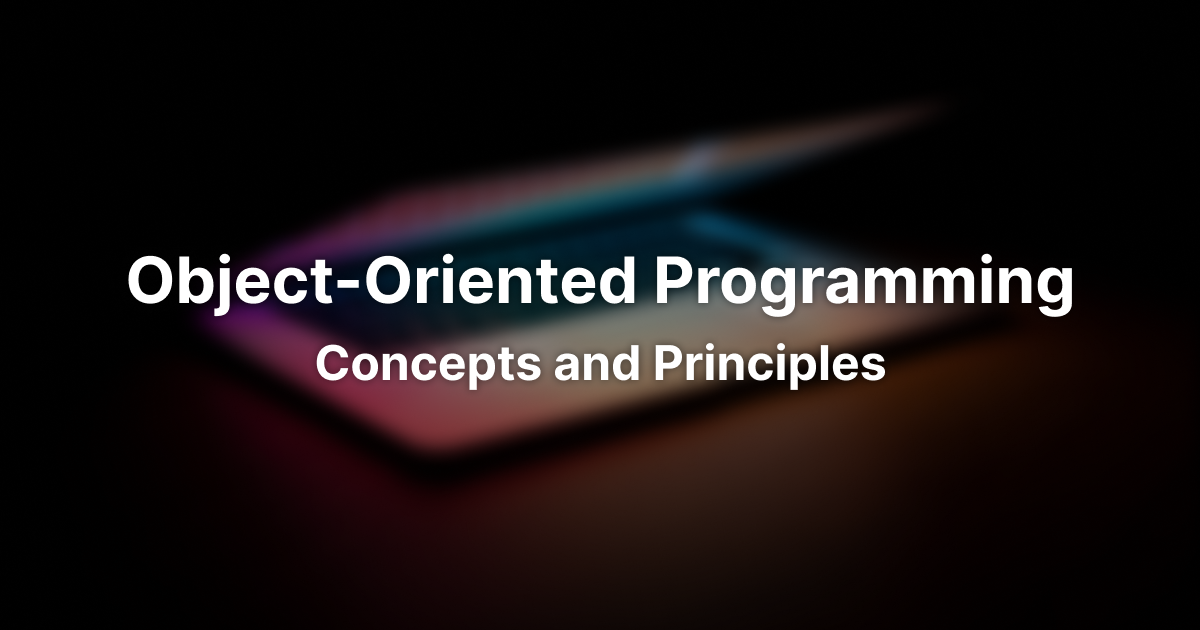 Object-Oriented Programming
Concepts and Principles